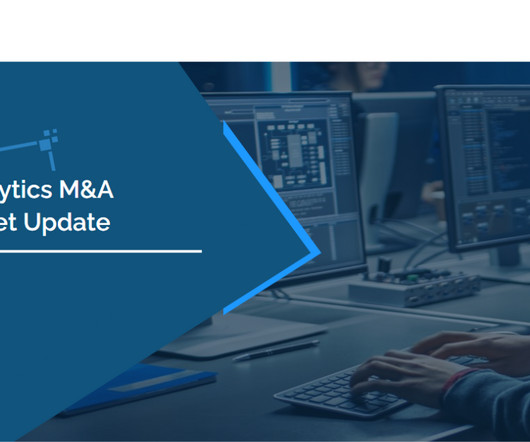 ytics M&A
et Update